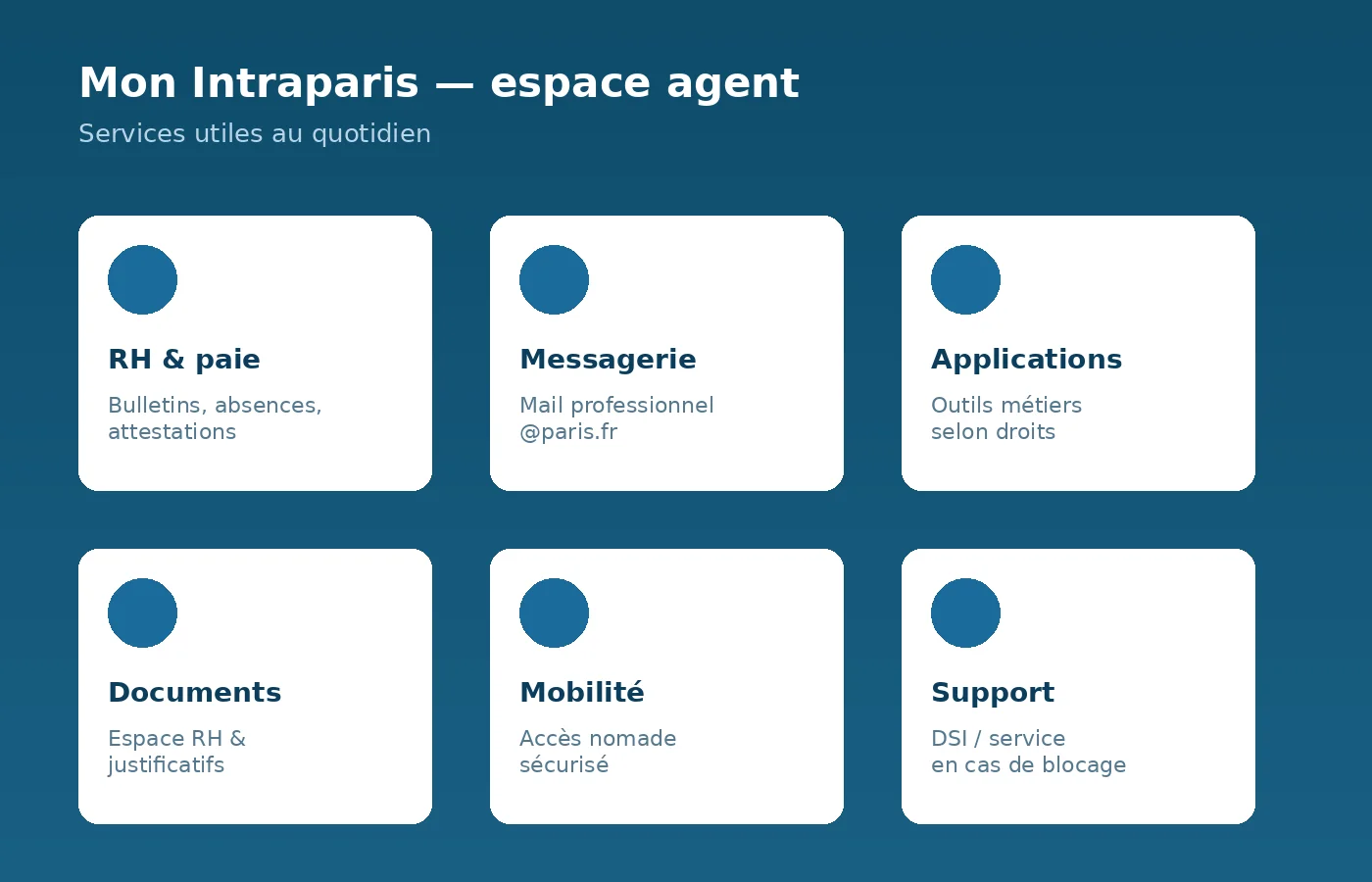 Mon Intraparis — espace agent

Services utiles au quotidien

RH & paie

Bulletins, absences, attestations

Messagerie

Mail professionnel @paris.fr

Applications

Outils métiers selon droits

Documents

Espace RH & justificatifs

Mobilité

Accès nomade sécurisé

Support

DSI / service en cas de blocage